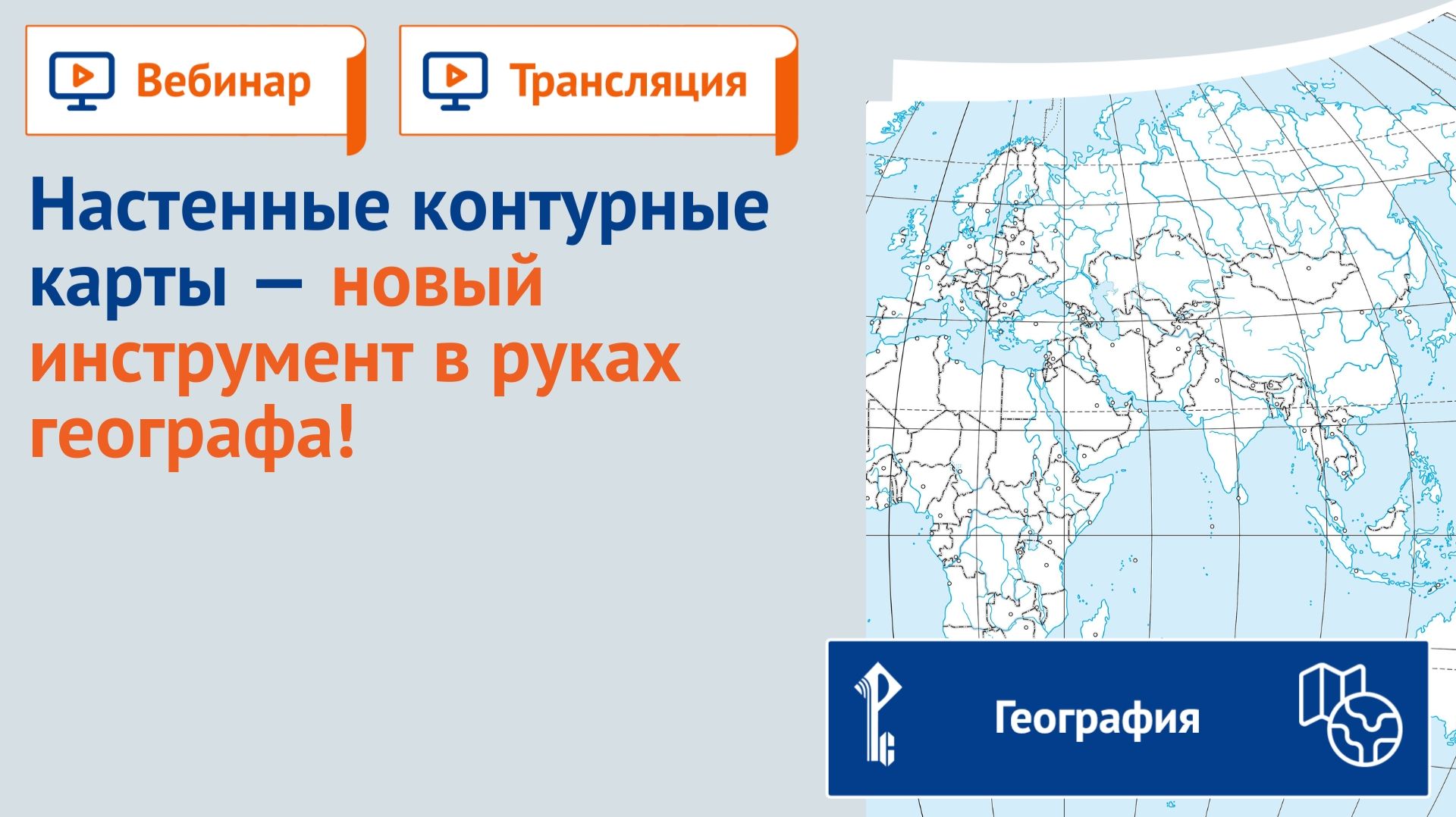 Вебинар

Трансляция

Настенные контурные карты — новый инструмент в руках географа!

География